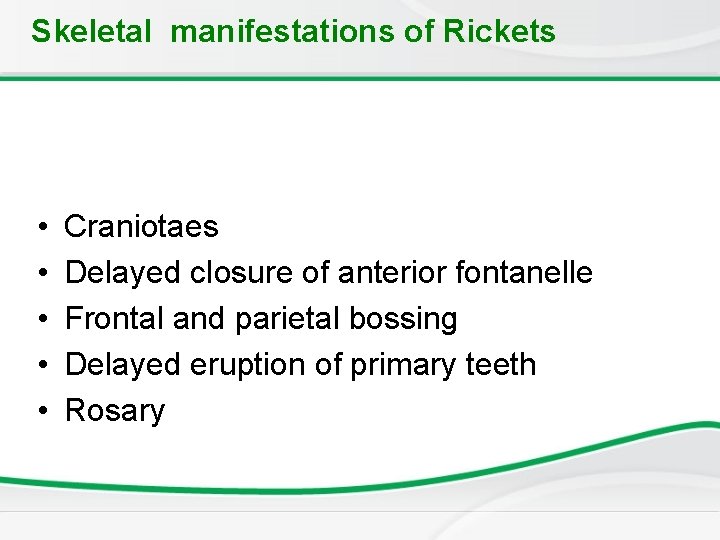 Skeletal manifestations of Rickets

• Craniotaes
• Delayed closure of anterior fontanelle
• Frontal and parietal bossing
• Delayed eruption of primary teeth
• Rosary